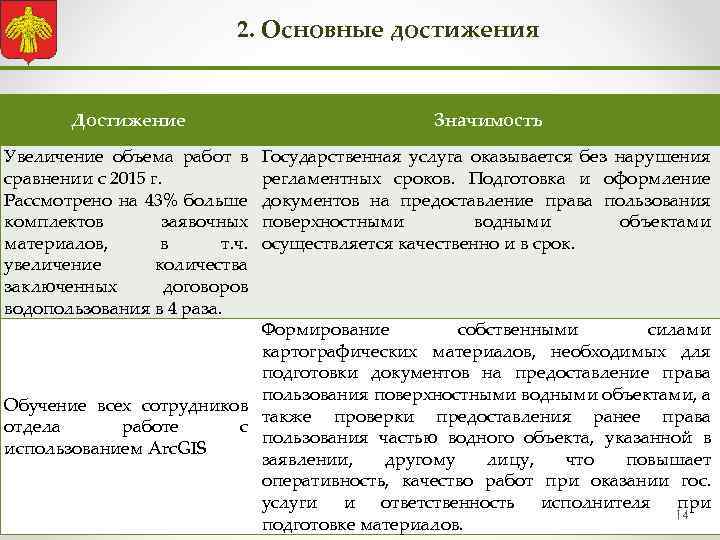 2. Основные достижения

| Достижение | Значимость |
|---|---|
| Увеличение объема работ в сравнении с 2015 г. Рассмотрено на 43% больше комплектов заявочных материалов, в т.ч. увеличение количества заключенных договоров водопользования в 4 раза. | Государственная услуга оказывается без нарушения регламентных сроков. Подготовка и оформление документов на предоставление права пользования поверхностными водными объектами осуществляется качественно и в срок. |
| Обучение всех сотрудников отдела работе с использованием ArcGIS | Формирование собственными силами картографических материалов, необходимых для подготовки документов на предоставление права пользования поверхностными водными объектами, а также проверки предоставления ранее права пользования частью водного объекта, указанной в заявлении, другому лицу, что повышает оперативность, качество работ при оказании гос. услуги и ответственность исполнителя при подготовке материалов. |

14